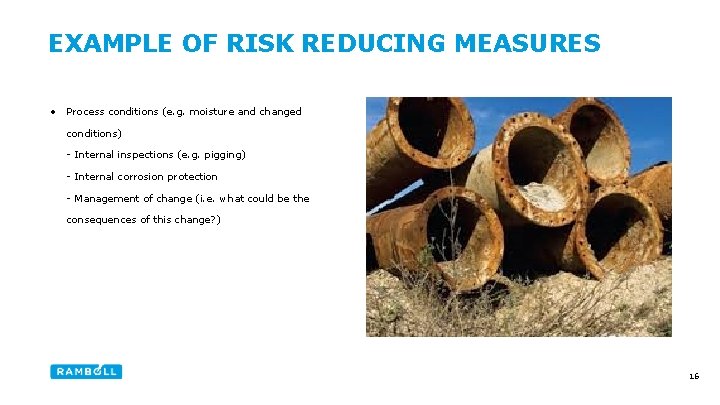 EXAMPLE OF RISK REDUCING MEASURES

• Process conditions (e.g. moisture and changed conditions)
- Internal inspections (e.g. pigging)
- Internal corrosion protection
- Management of change (i.e. what could be the consequences of this change?)

RAMBOLL

16